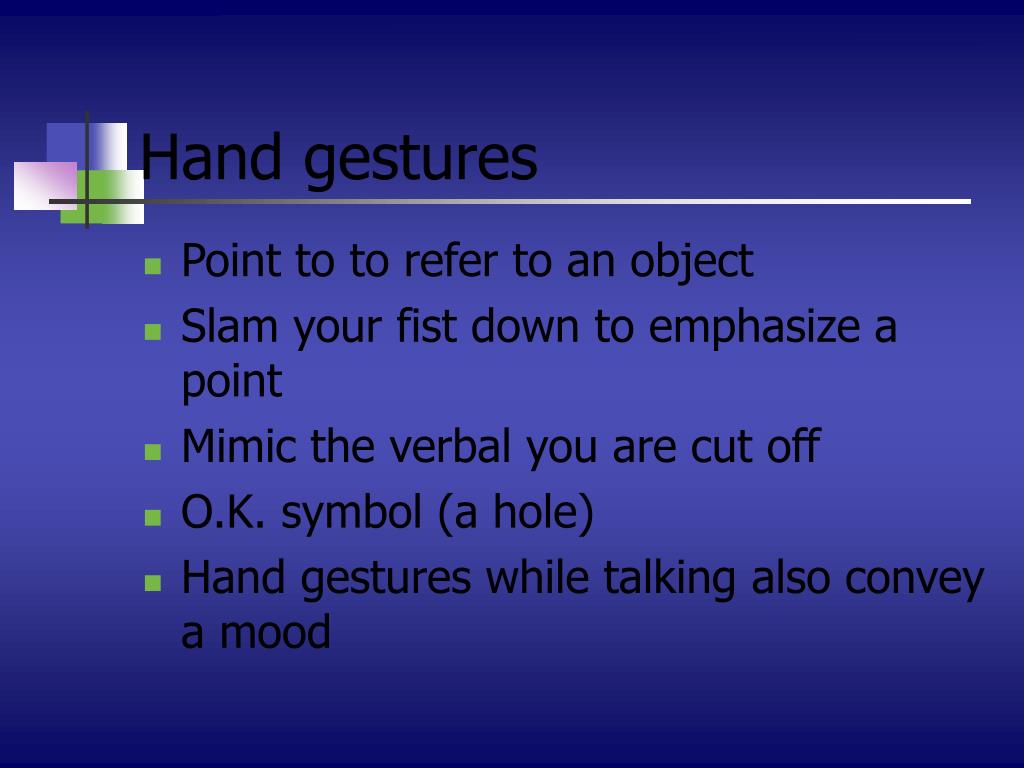 Hand gestures

- Point to to refer to an object
- Slam your fist down to emphasize a point
- Mimic the verbal you are cut off
- O.K. symbol (a hole)
- Hand gestures while talking also convey a mood